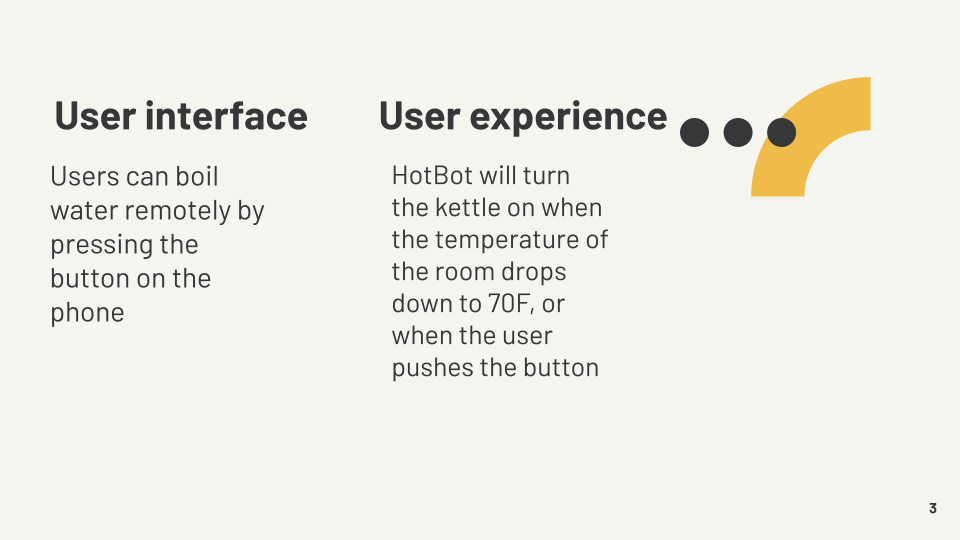 User interface

Users can boil water remotely by pressing the button on the phone

User experience

HotBot will turn the kettle on when the temperature of the room drops down to 70F, or when the user pushes the button

3